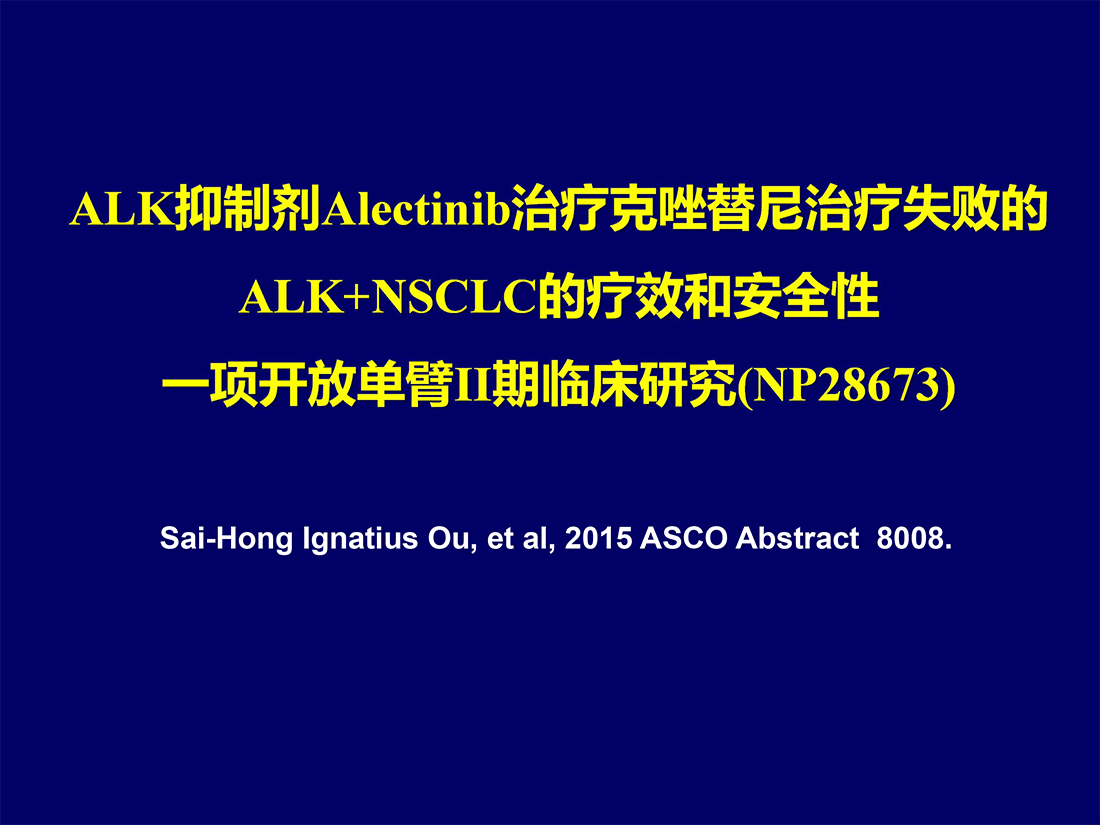 ALK抑制剂Alectinib治疗克唑替尼治疗失败的
ALK+NSCLC的疗效和安全性
一项开放单臂II期临床研究(NP28673)

Sai-Hong Ignatius Ou, et al, 2015 ASCO Abstract 8008.